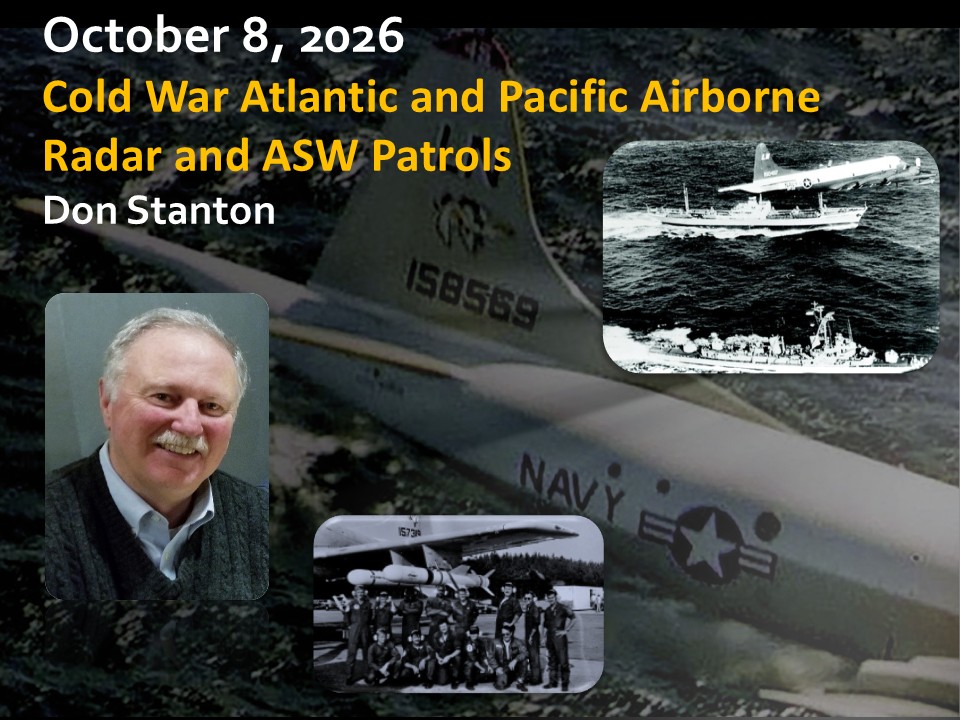 October 8, 2026

Cold War Atlantic and Pacific Airborne Radar and ASW Patrols

Don Stanton

158569

NAVY

157316